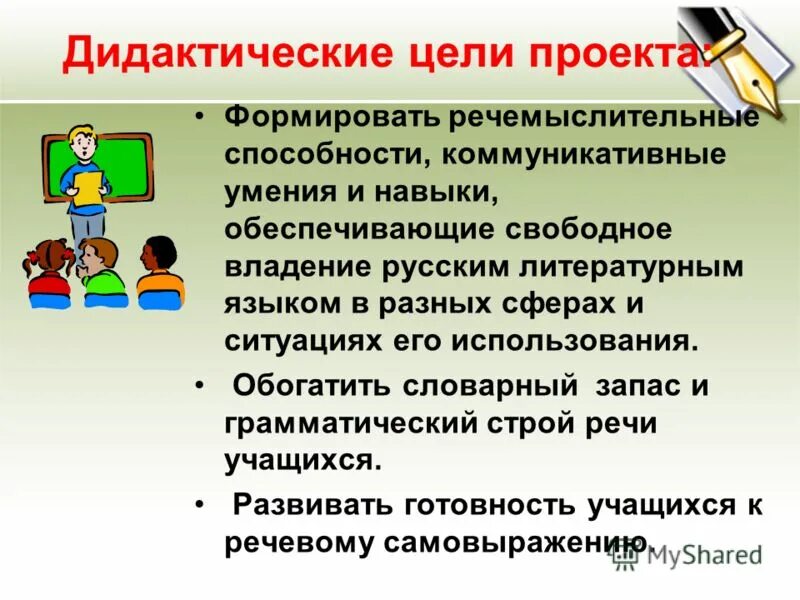 Дидактические цели проекта:

• Формировать речемыслительные способности, коммуникативные умения и навыки, обеспечивающие свободное владение русским литературным языком в разных сферах и ситуациях его использования.

• Обогатить словарный запас и грамматический строй речи учащихся.

• Развивать готовность учащихся к речевому самовыражению.

MyShared